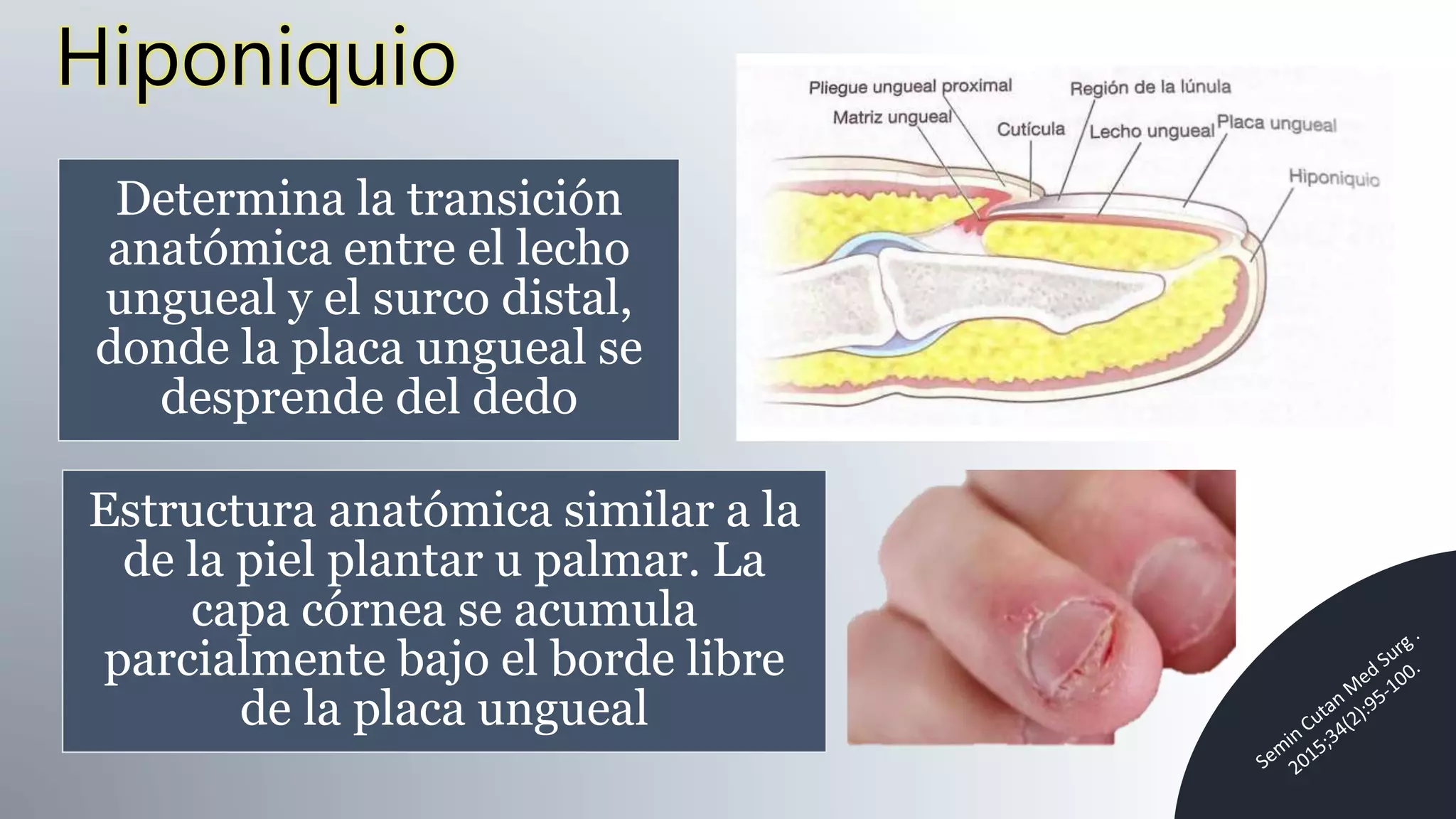 Hiponiquio

Determina la transición anatómica entre el lecho ungueal y el surco distal, donde la placa ungueal se desprende del dedo

Pliegue ungueal proximal
Región de la lúnula
Matriz ungueal
Cutícula
Lecho ungueal
Placa ungueal
Hiponiquio

Estructura anatómica similar a la de la piel plantar u palmar. La capa córnea se acumula parcialmente bajo el borde libre de la placa ungueal

Semin Cutan Med Surg . 2015;34(2):95-100.